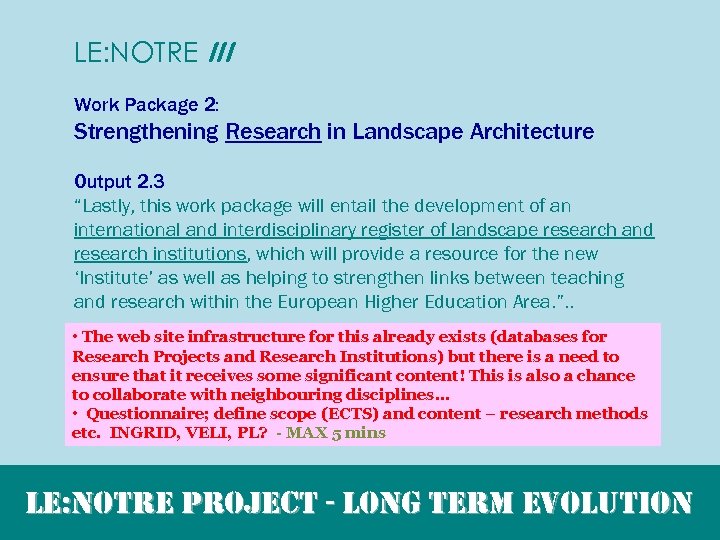 LE:NOTRE ///

Work Package 2:
Strengthening Research in Landscape Architecture

Output 2.3
"Lastly, this work package will entail the development of an international and interdisciplinary register of landscape research and research institutions, which will provide a resource for the new 'Institute' as well as helping to strengthen links between teaching and research within the European Higher Education Area."..

• The web site infrastructure for this already exists (databases for Research Projects and Research Institutions) but there is a need to ensure that it receives some significant content! This is also a chance to collaborate with neighbouring disciplines…
• Questionnaire; define scope (ECTS) and content – research methods etc. INGRID, VELI, PL? - MAX 5 mins

LE:NOTRE PROJECT - LONG TERM EVOLUTION